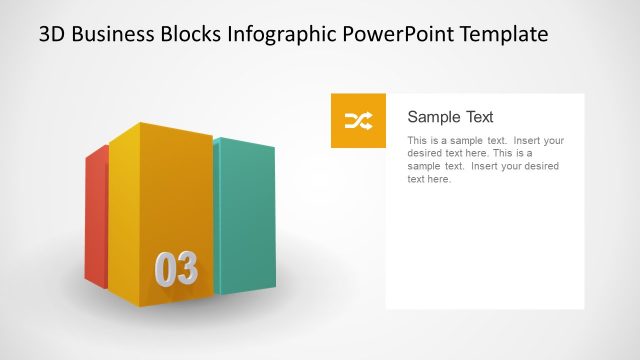 3D Business Blocks Infographic PowerPoint Template

03

Sample Text

This is a sample text. Insert your desired text here. This is a sample text. Insert your desired text here.